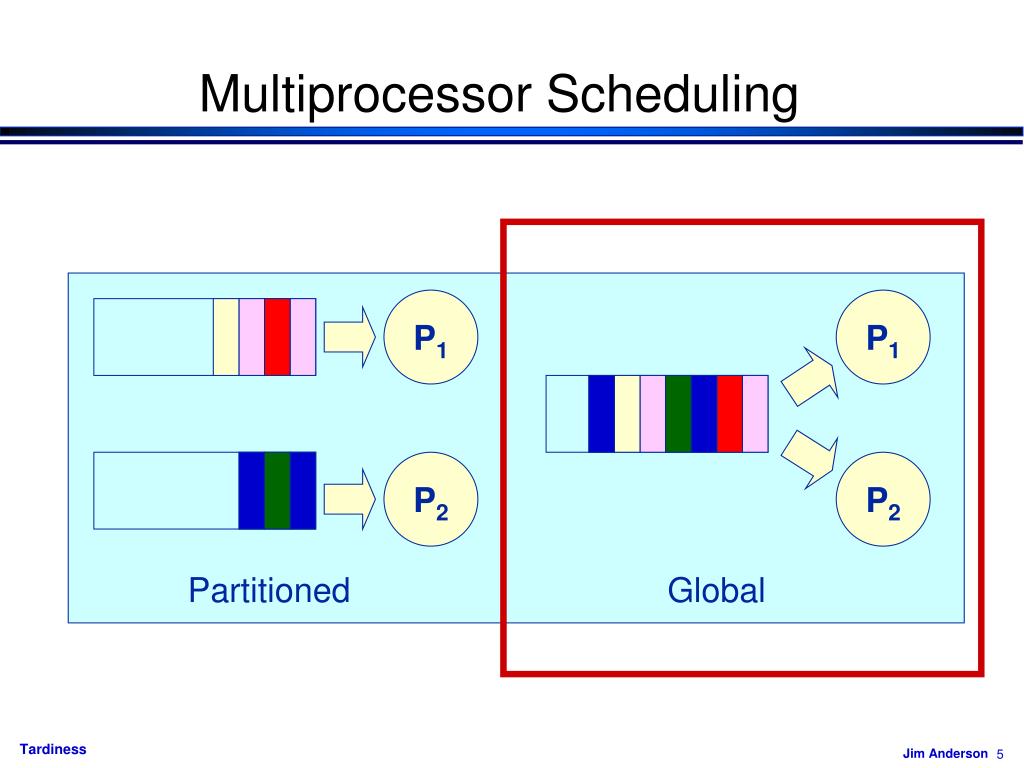 Multiprocessor Scheduling

$P_1$

$P_2$

Partitioned

$P_1$

$P_2$

Global

Tardiness

Jim Anderson 5